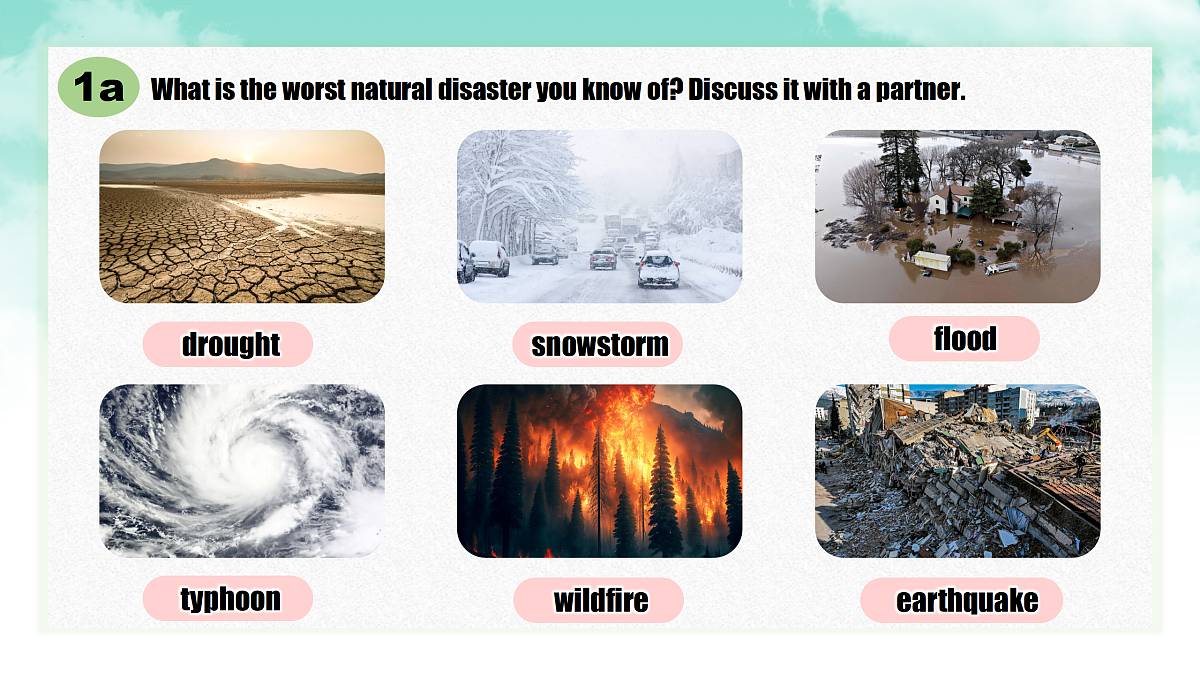 1a What is the worst natural disaster you know of? Discuss it with a partner.

drought

snowstorm

flood

typhoon

wildfire

earthquake